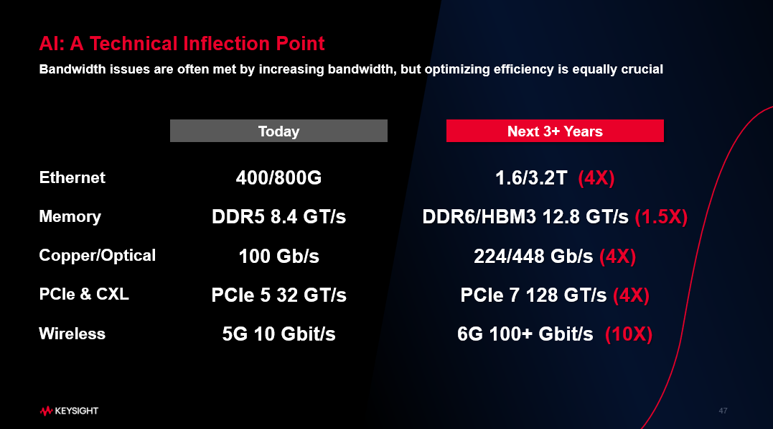 AI: A Technical Inflection Point

Bandwidth issues are often met by increasing bandwidth, but optimizing efficiency is equally crucial

| | Today | Next 3+ Years |
|---|---|---|
| Ethernet | 400/800G | 1.6/3.2T (4X) |
| Memory | DDR5 8.4 GT/s | DDR6/HBM3 12.8 GT/s (1.5X) |
| Copper/Optical | 100 Gb/s | 224/448 Gb/s (4X) |
| PCIe & CXL | PCIe 5 32 GT/s | PCIe 7 128 GT/s (4X) |
| Wireless | 5G 10 Gbit/s | 6G 100+ Gbit/s (10X) |

KEYSIGHT

47